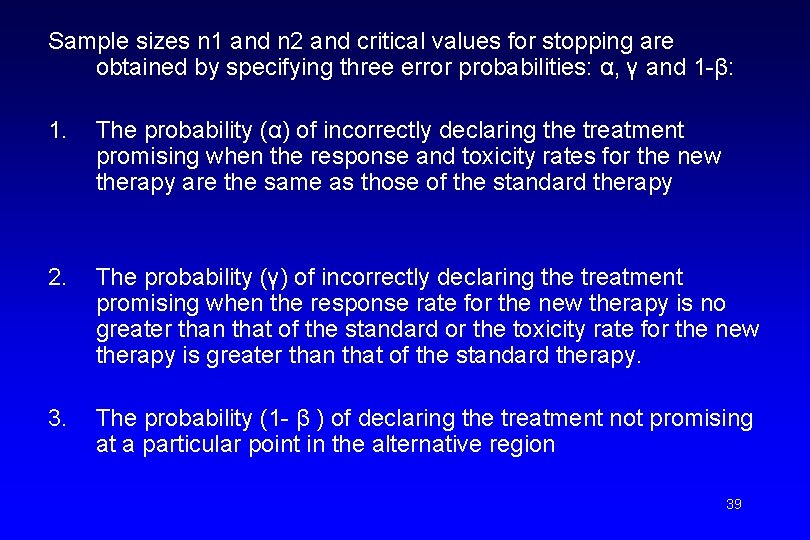 Sample sizes n1 and n2 and critical values for stopping are obtained by specifying three error probabilities: α, γ and 1-β:

1. The probability (α) of incorrectly declaring the treatment promising when the response and toxicity rates for the new therapy are the same as those of the standard therapy

2. The probability (γ) of incorrectly declaring the treatment promising when the response rate for the new therapy is no greater than that of the standard or the toxicity rate for the new therapy is greater than that of the standard therapy.

3. The probability (1- β ) of declaring the treatment not promising at a particular point in the alternative region

39